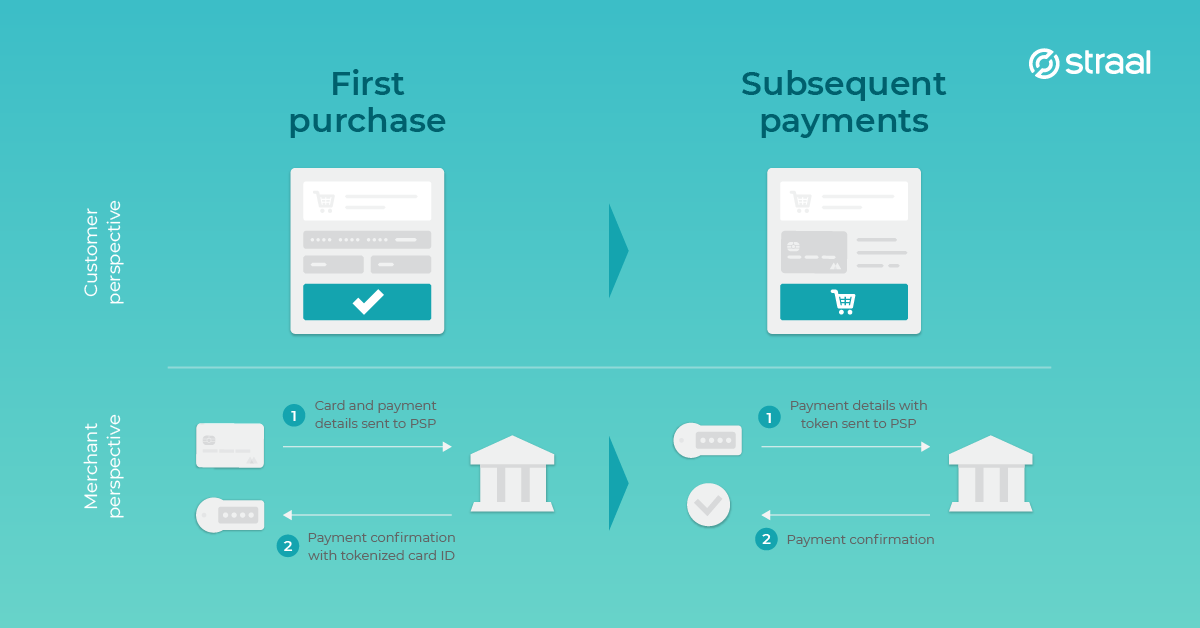 straal

First purchase

Subsequent payments

Customer perspective

Merchant perspective

1 Card and payment details sent to PSP

2 Payment confirmation with tokenized card ID

1 Payment details with token sent to PSP

2 Payment confirmation